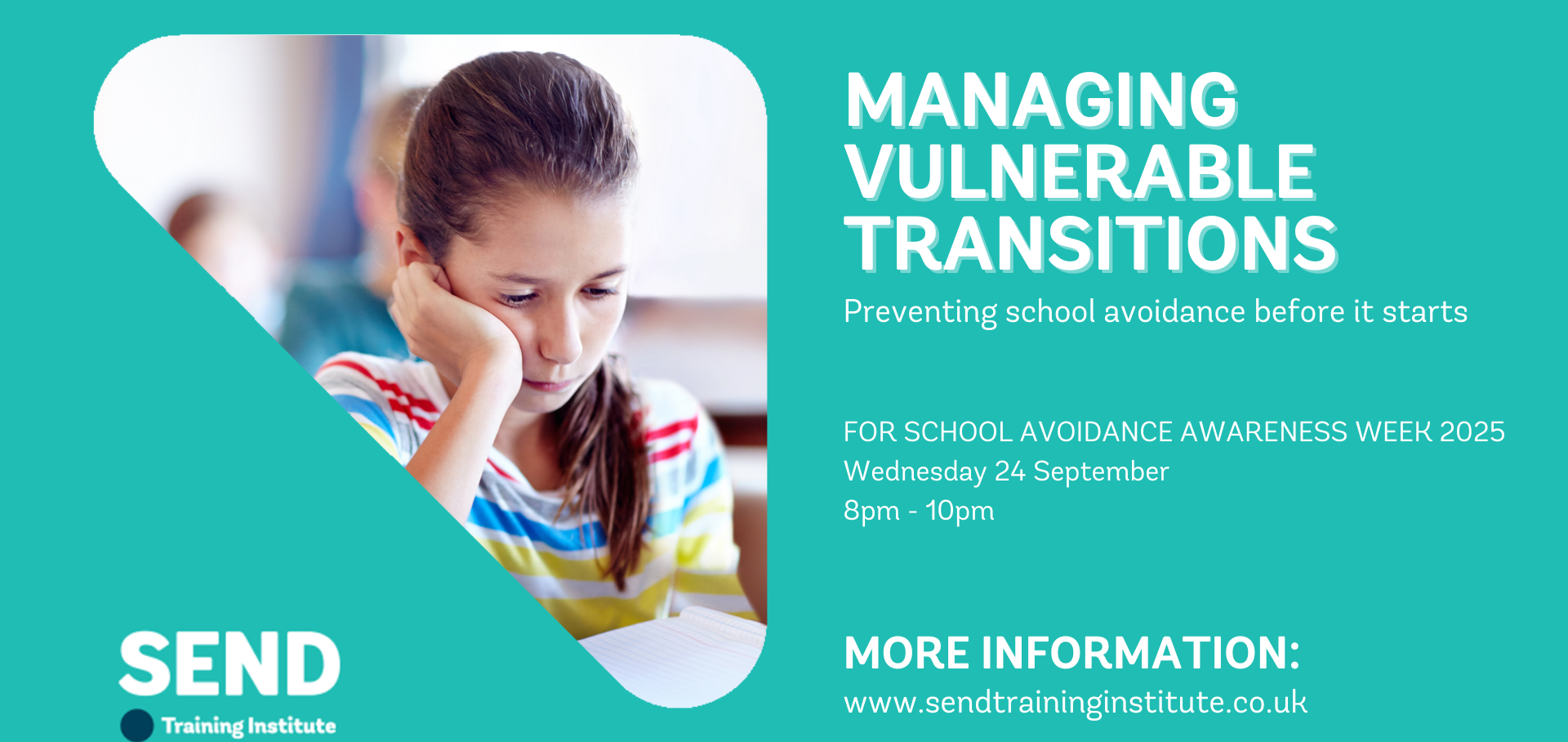 MANAGING VULNERABLE TRANSITIONS

Preventing school avoidance before it starts

FOR SCHOOL AVOIDANCE AWARENESS WEEK 2025
Wednesday 24 September
8pm - 10pm

MORE INFORMATION:
www.sendtraininginstitute.co.uk

SEND
Training Institute